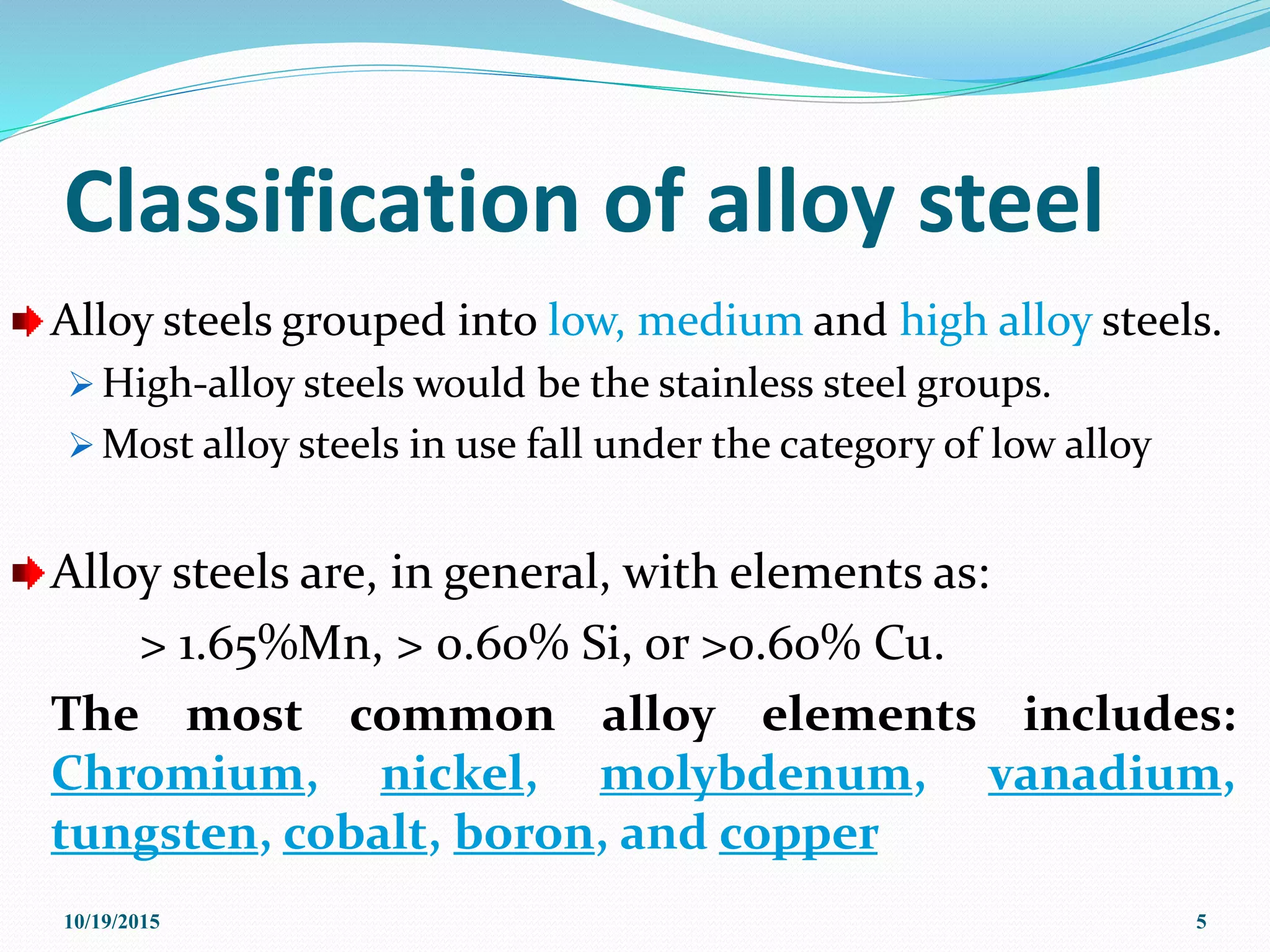 Classification of alloy steel

Alloy steels grouped into low, medium and high alloy steels.

High-alloy steels would be the stainless steel groups.

Most alloy steels in use fall under the category of low alloy

Alloy steels are, in general, with elements as:

> 1.65%Mn, > 0.60% Si, or >0.60% Cu.

The most common alloy elements includes: Chromium, nickel, molybdenum, vanadium, tungsten, cobalt, boron, and copper

10/19/2015

5